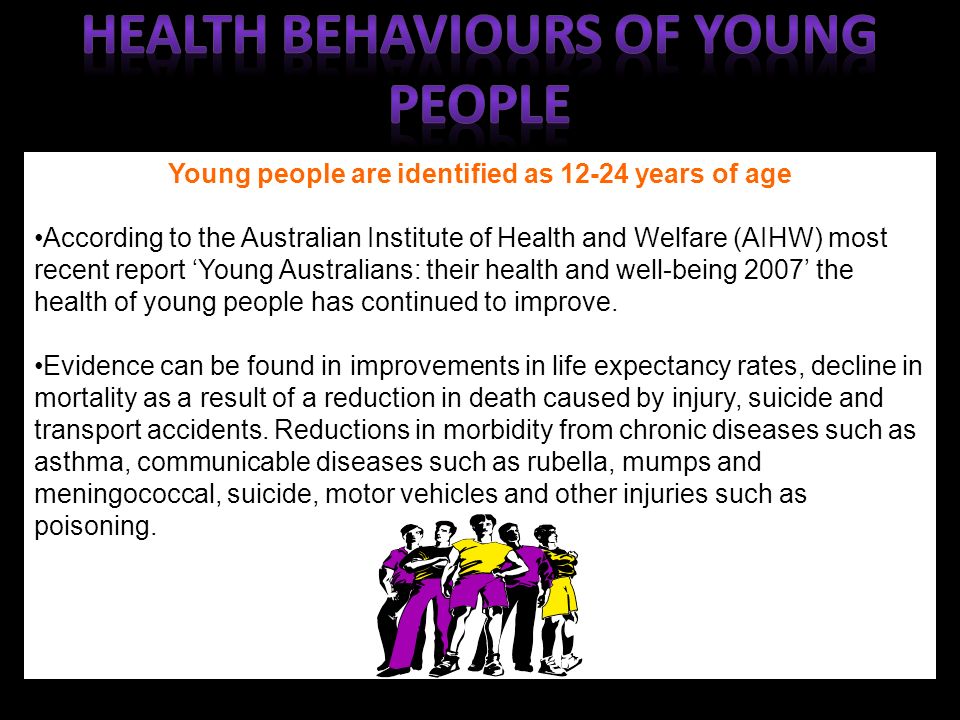 HEALTH BEHAVIOURS OF YOUNG PEOPLE

Young people are identified as 12-24 years of age

•According to the Australian Institute of Health and Welfare (AIHW) most recent report ‘Young Australians: their health and well-being 2007’ the health of young people has continued to improve.

•Evidence can be found in improvements in life expectancy rates, decline in mortality as a result of a reduction in death caused by injury, suicide and transport accidents. Reductions in morbidity from chronic diseases such as asthma, communicable diseases such as rubella, mumps and meningococcal, suicide, motor vehicles and other injuries such as poisoning.